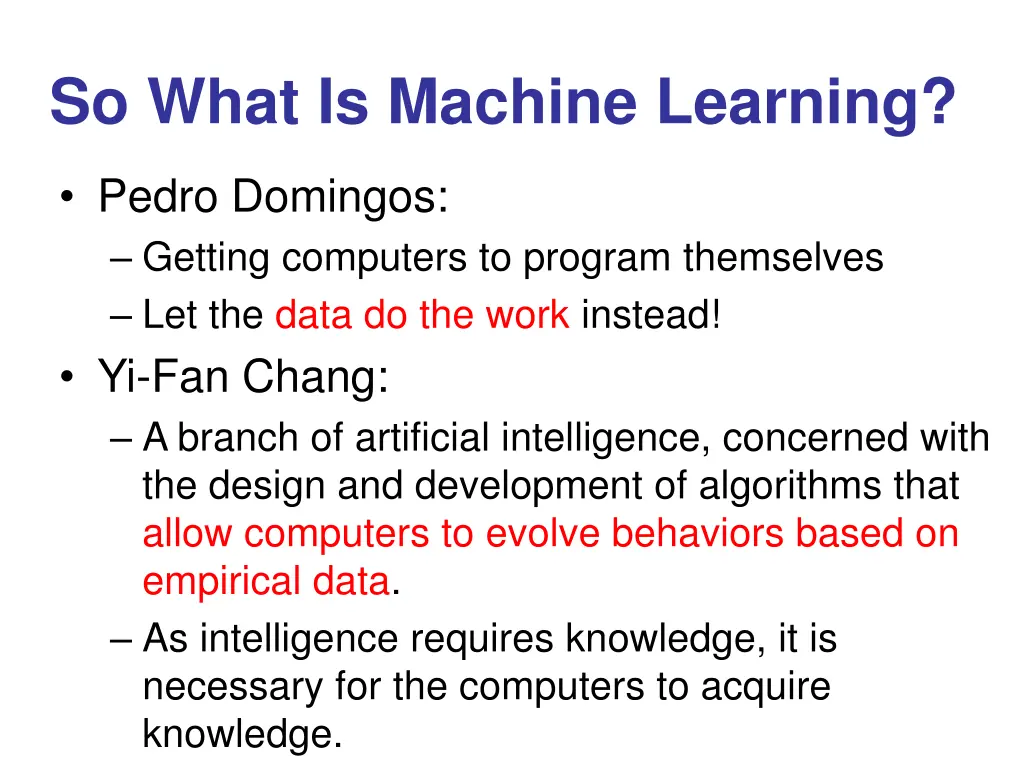 So What Is Machine Learning?

• Pedro Domingos:
– Getting computers to program themselves
– Let the data do the work instead!

• Yi-Fan Chang:
– A branch of artificial intelligence, concerned with the design and development of algorithms that allow computers to evolve behaviors based on empirical data.
– As intelligence requires knowledge, it is necessary for the computers to acquire knowledge.